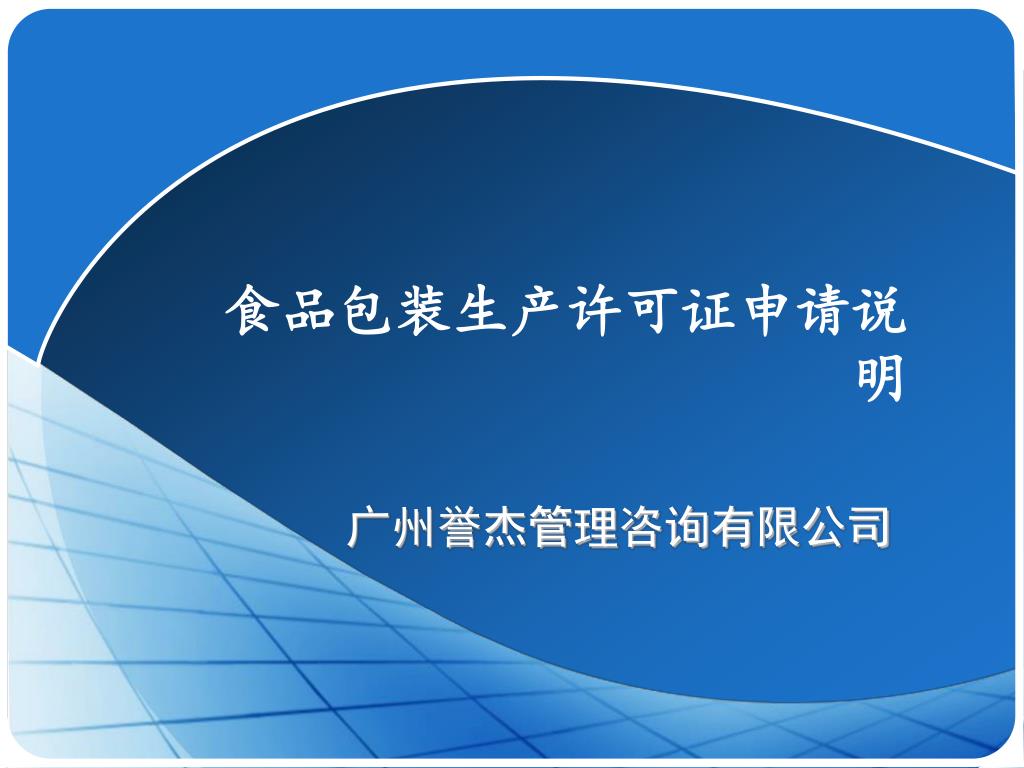 食品包装生产许可证申请说明

广州誉杰管理咨询有限公司